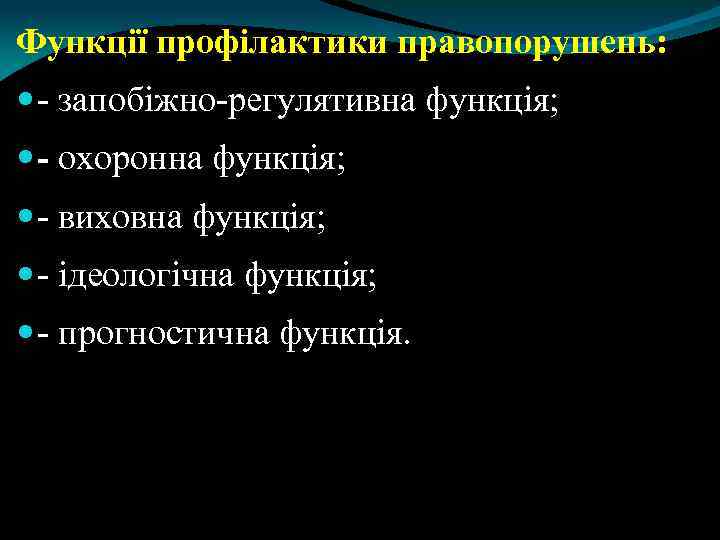 Функції профілактики правопорушень:

- запобіжно-регулятивна функція;

- охоронна функція;

- виховна функція;

- ідеологічна функція;

- прогностична функція.